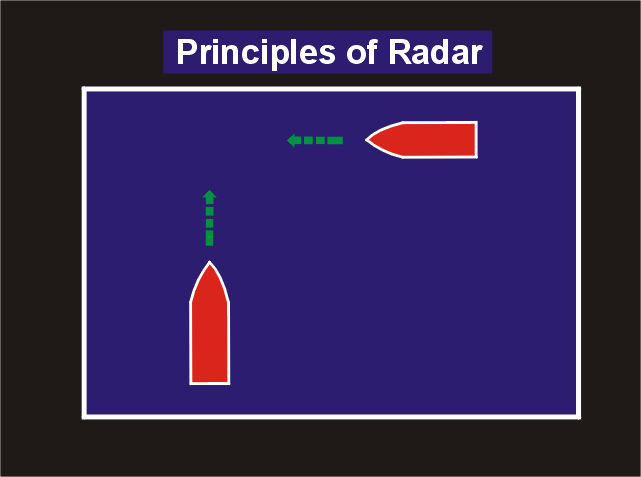 Principles of Radar